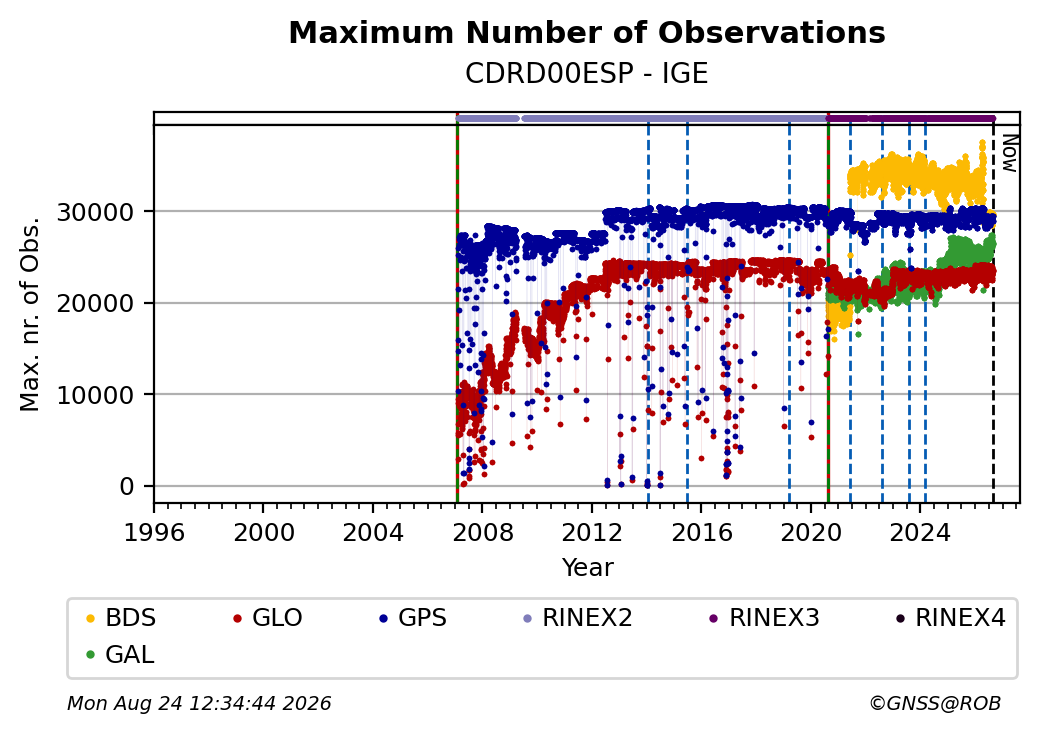 Maximum Number of Observations
CDRD00ESP - IGE

Now

Max. nr. of Obs.

30000
20000
10000
0

1996 2000 2004 2008 2012 2016 2020 2024

Year

BDS GLO GPS RINEX2 RINEX3 RINEX4
GAL

Mon Aug 24 12:34:44 2026

©GNSS@ROB